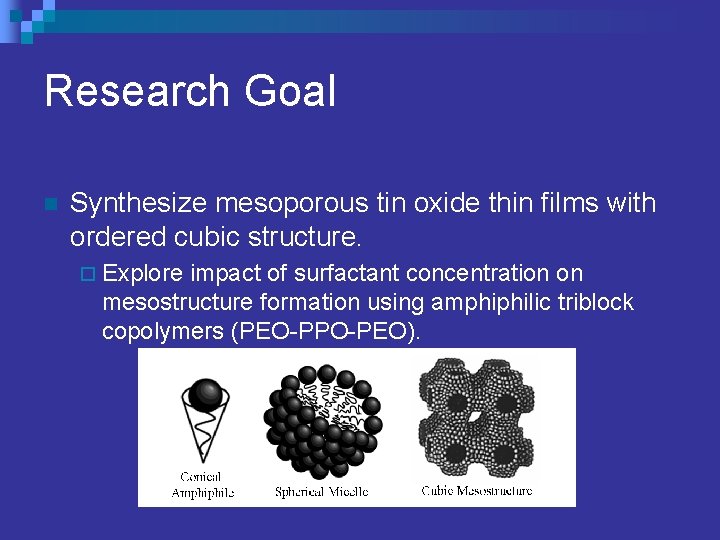 Research Goal

Synthesize mesoporous tin oxide thin films with ordered cubic structure.

Explore impact of surfactant concentration on mesostructure formation using amphiphilic triblock copolymers (PEO-PPO-PEO).

Conical Amphiphile

Spherical Micelle

Cubic Mesostructure